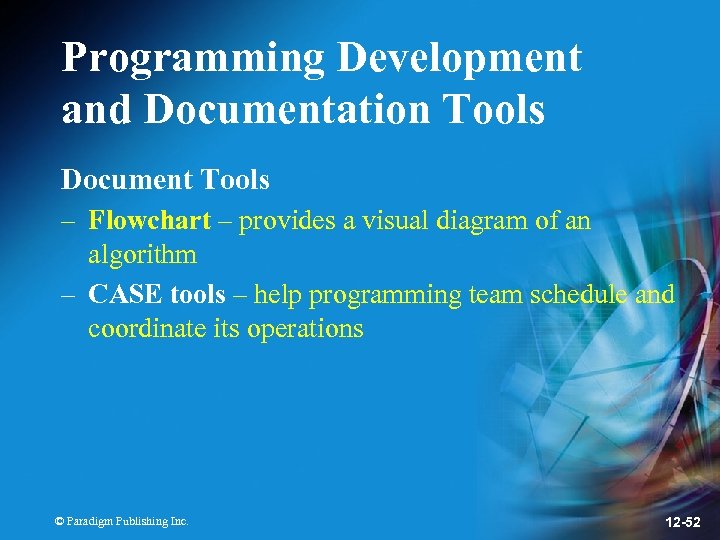 Programming Development and Documentation Tools

Document Tools

– Flowchart – provides a visual diagram of an algorithm

– CASE tools – help programming team schedule and coordinate its operations

© Paradigm Publishing Inc.

12-52